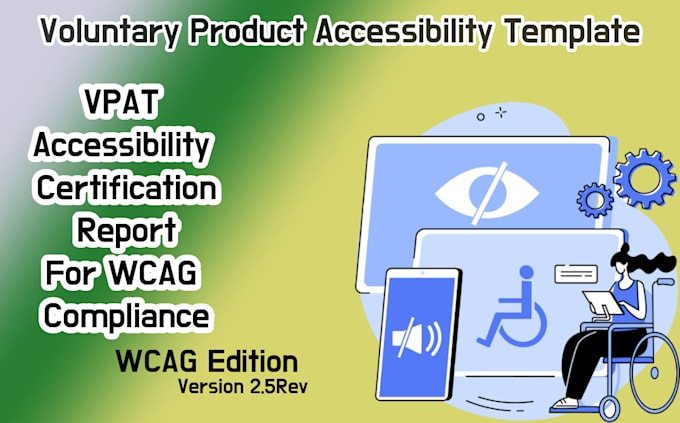 Voluntary Product Accessibility Template

VPAT Accessibility Certification Report For WCAG Compliance

WCAG Edition
Version 2.5Rev